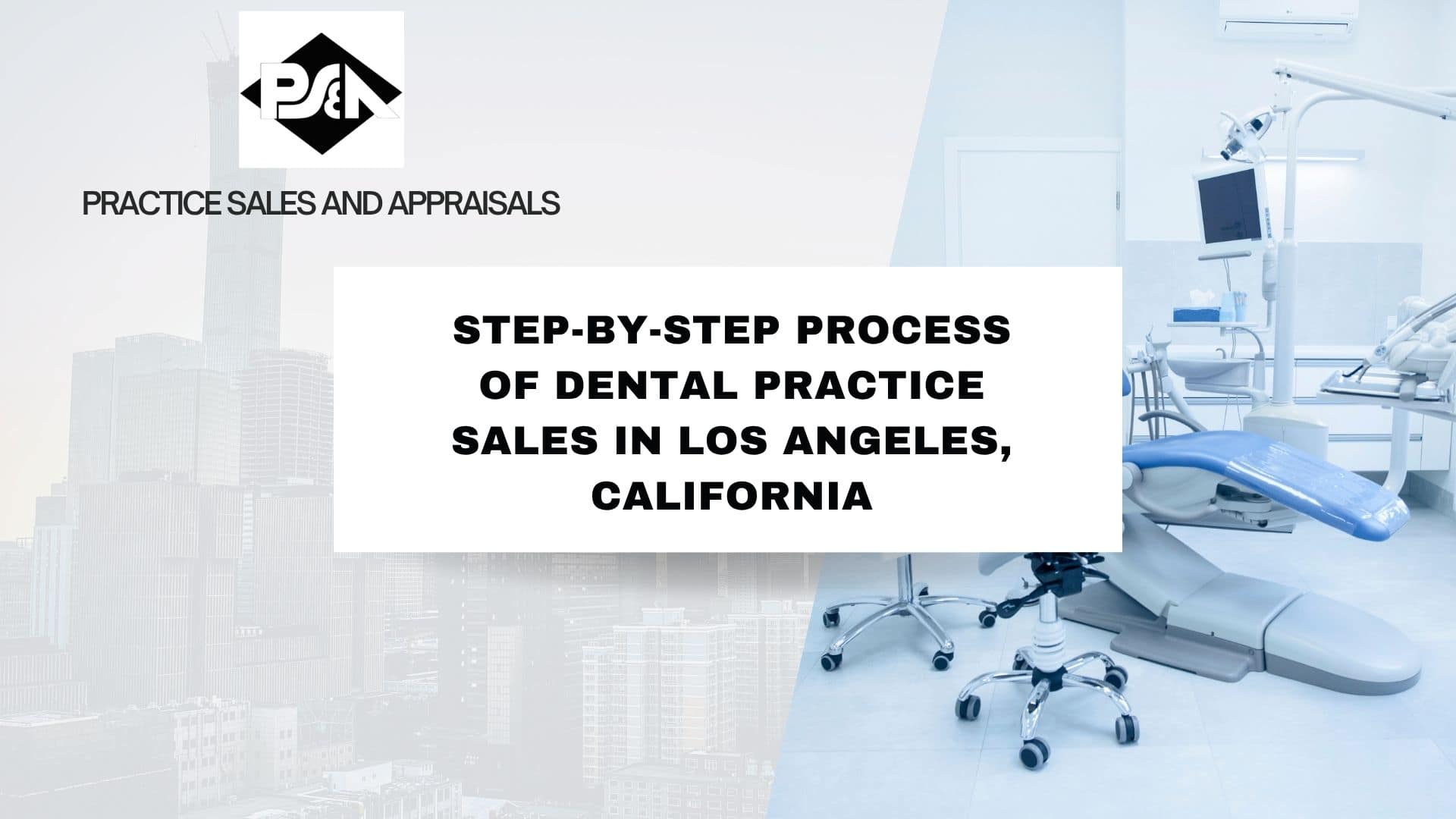 PS&A

PRACTICE SALES AND APPRAISALS

STEP-BY-STEP PROCESS OF DENTAL PRACTICE SALES IN LOS ANGELES, CALIFORNIA